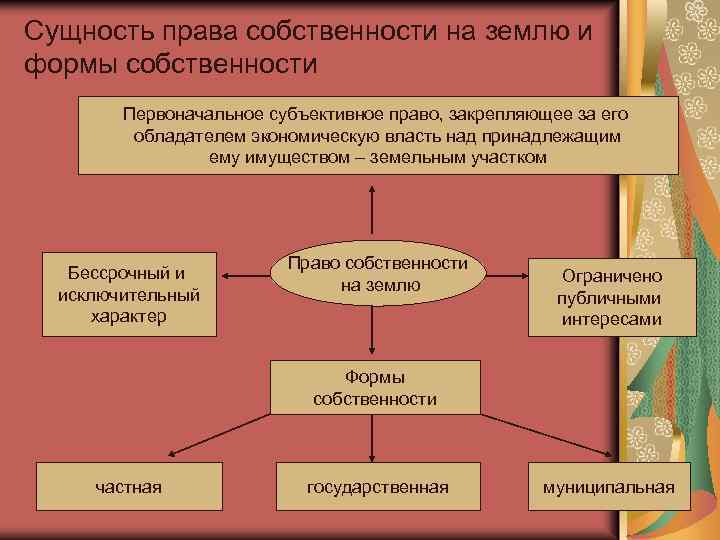 Сущность права собственности на землю и формы собственности

Первоначальное субъективное право, закрепляющее за его обладателем экономическую власть над принадлежащим ему имуществом – земельным участком

Бессрочный и исключительный характер

Право собственности на землю

Ограничено публичными интересами

Формы собственности

частная

государственная

муниципальная